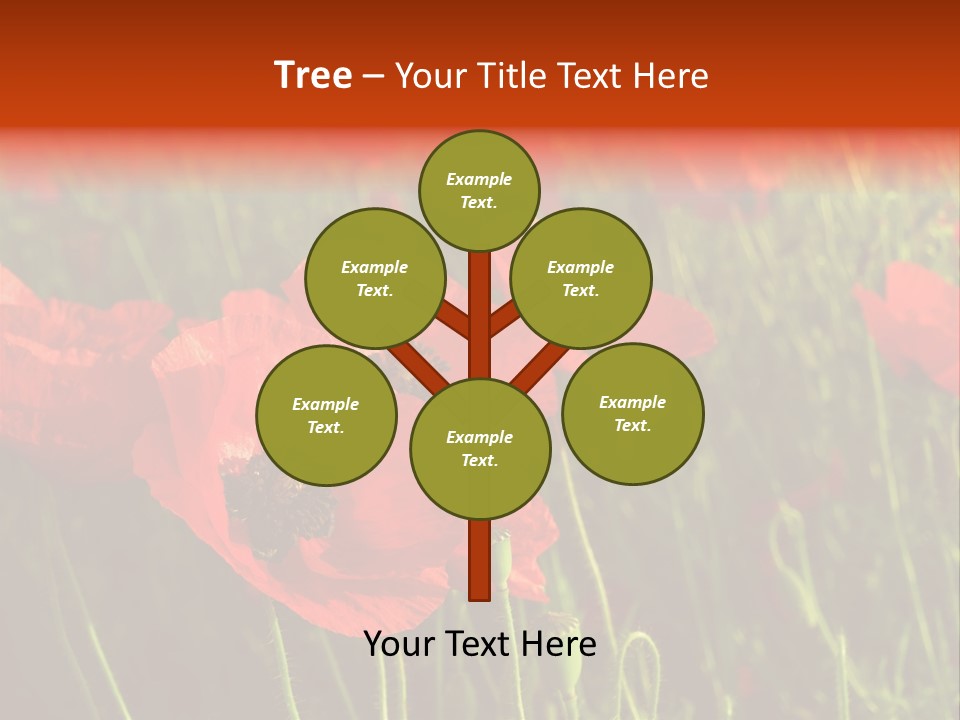 Tree – Your Title Text Here

Example Text.

Example Text.

Example Text.

Example Text.

Example Text.

Example Text.

Your Text Here